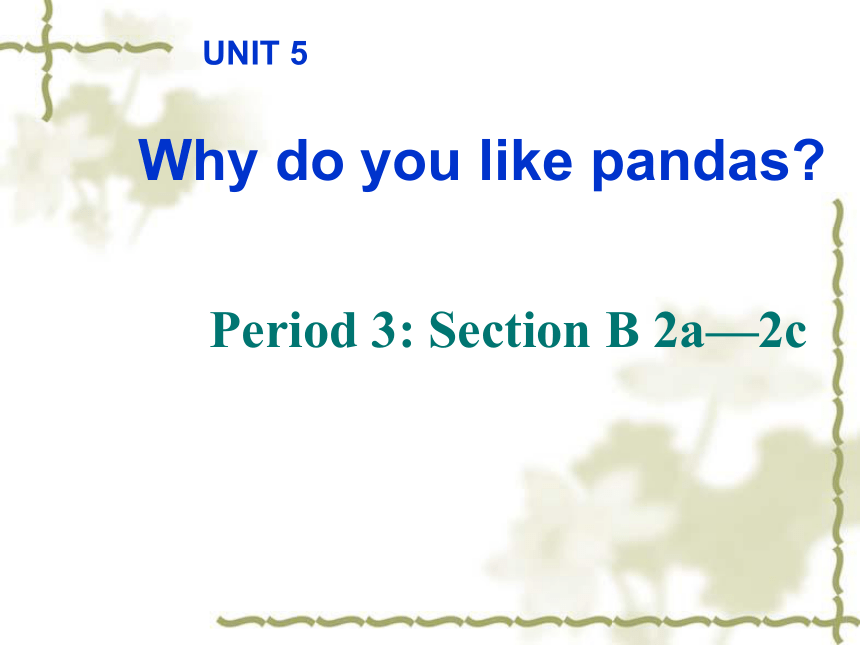 UNIT 5

Why do you like pandas?

Period 3: Section B 2a—2c